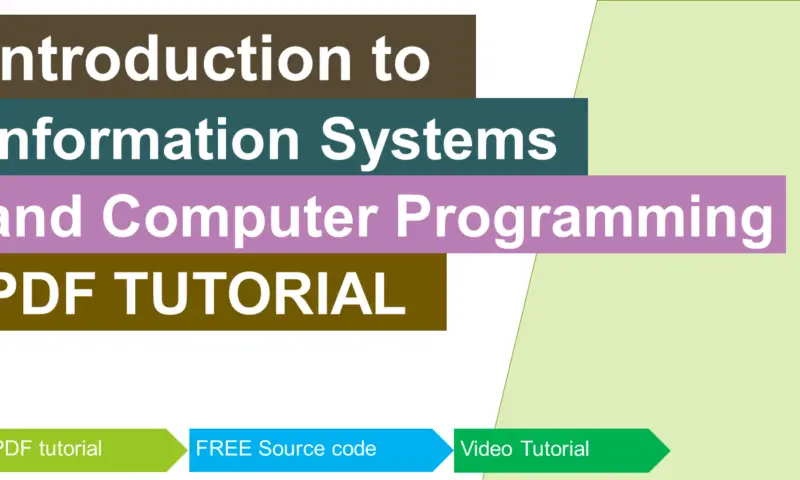 ntroduction to
nformation Systems
and Computer Programming
PDF TUTORIAL

PDF tutorial
FREE Source code
Video Tutorial